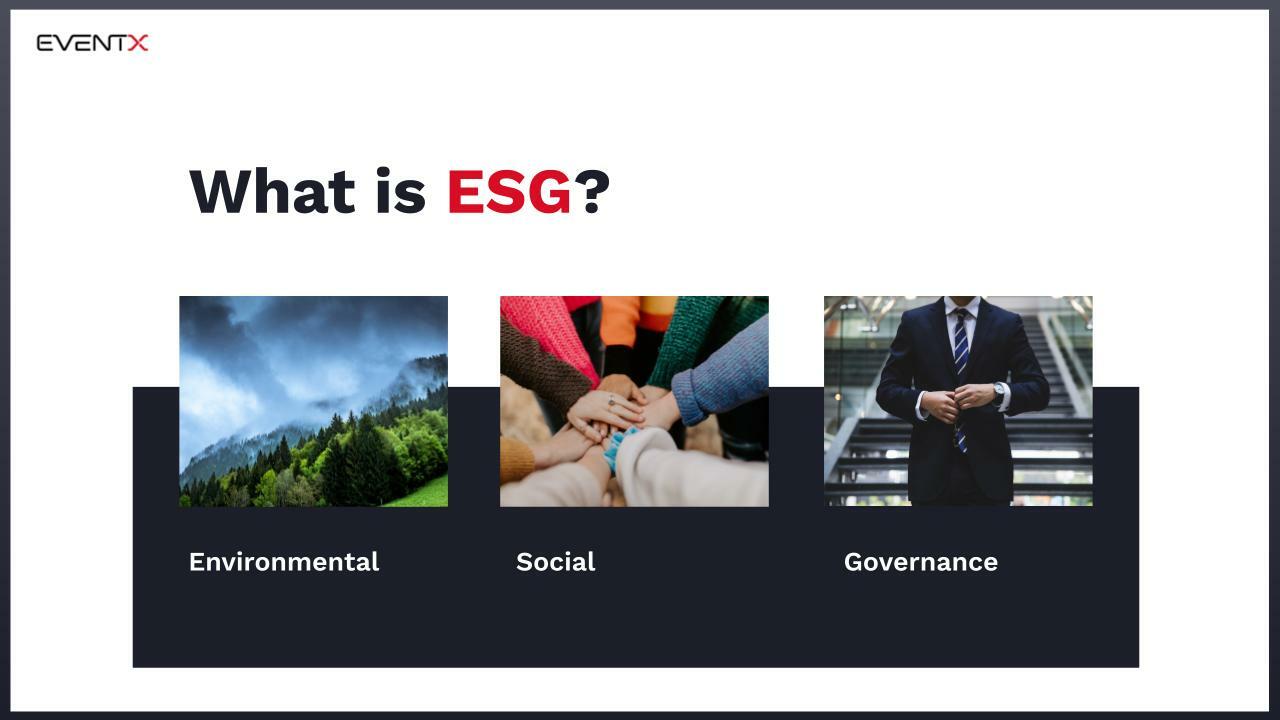 EVENTX

What is ESG?

Environmental

Social

Governance